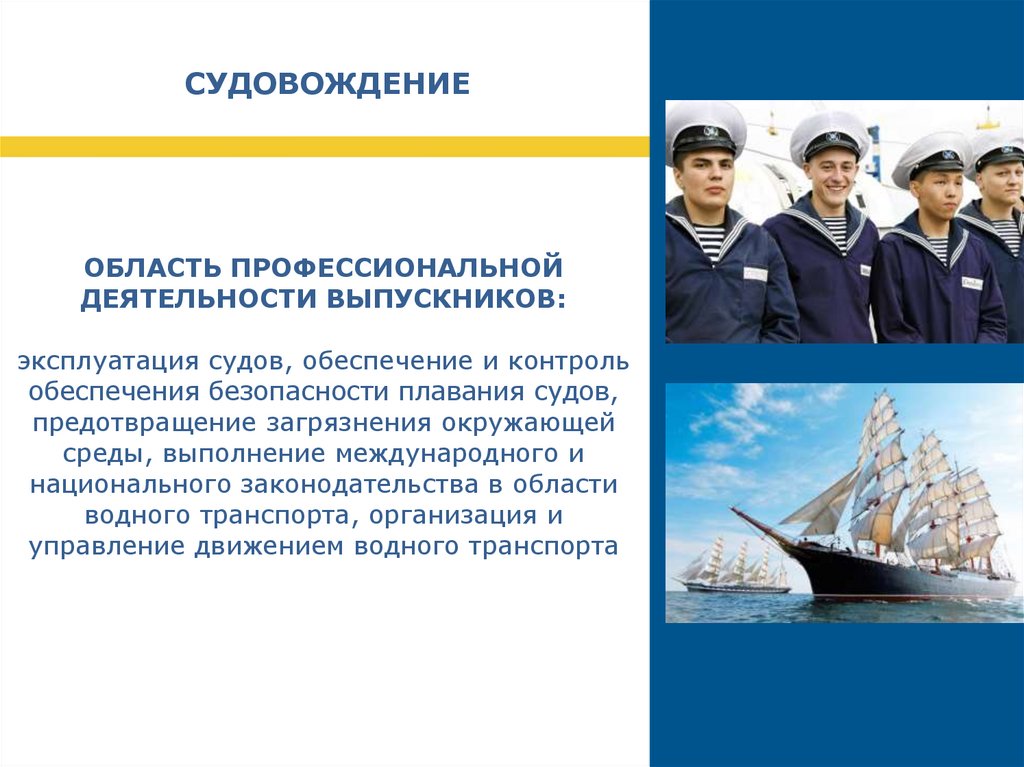 СУДОВОЖДЕНИЕ

ОБЛАСТЬ ПРОФЕССИОНАЛЬНОЙ ДЕЯТЕЛЬНОСТИ ВЫПУСКНИКОВ:

эксплуатация судов, обеспечение и контроль обеспечения безопасности плавания судов, предотвращение загрязнения окружающей среды, выполнение международного и национального законодательства в области водного транспорта, организация и управление движением водного транспорта